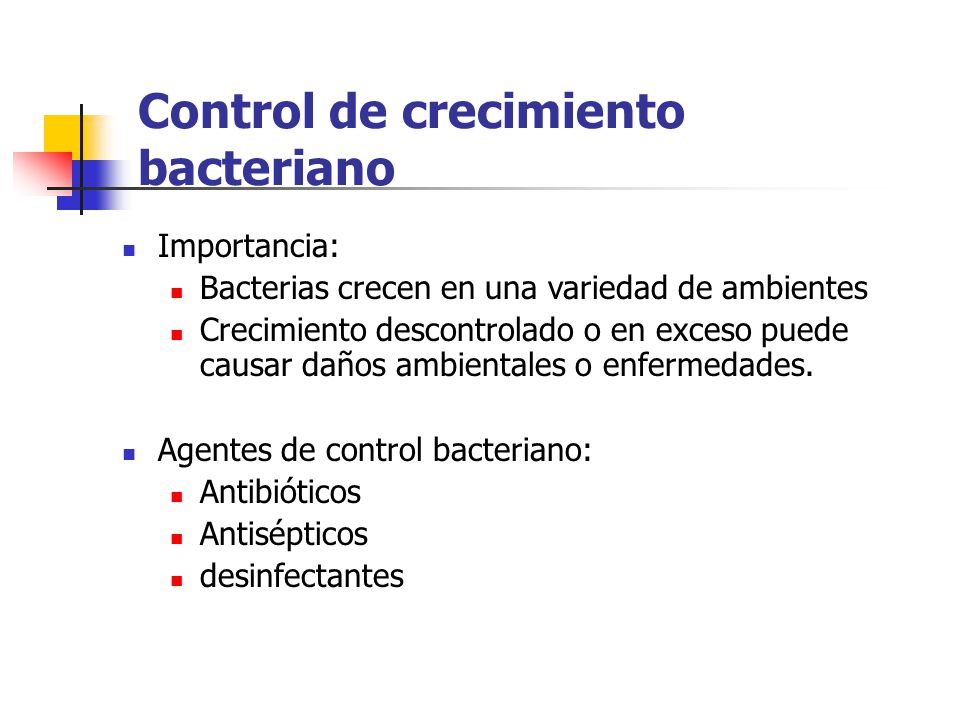 Control de crecimiento bacteriano

- Importancia:
  - Bacterias crecen en una variedad de ambientes
  - Crecimiento descontrolado o en exceso puede causar daños ambientales o enfermedades.

- Agentes de control bacteriano:
  - Antibióticos
  - Antisépticos
  - desinfectantes